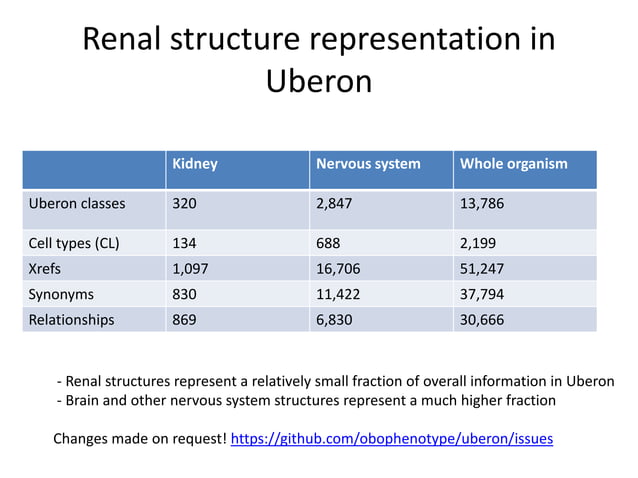 Renal structure representation in Uberon

| | Kidney | Nervous system | Whole organism |
|---|---|---|---|
| Uberon classes | 320 | 2,847 | 13,786 |
| Cell types (CL) | 134 | 688 | 2,199 |
| Xrefs | 1,097 | 16,706 | 51,247 |
| Synonyms | 830 | 11,422 | 37,794 |
| Relationships | 869 | 6,830 | 30,666 |

- Renal structures represent a relatively small fraction of overall information in Uberon
- Brain and other nervous system structures represent a much higher fraction

Changes made on request! https://github.com/obophenotype/uberon/issues